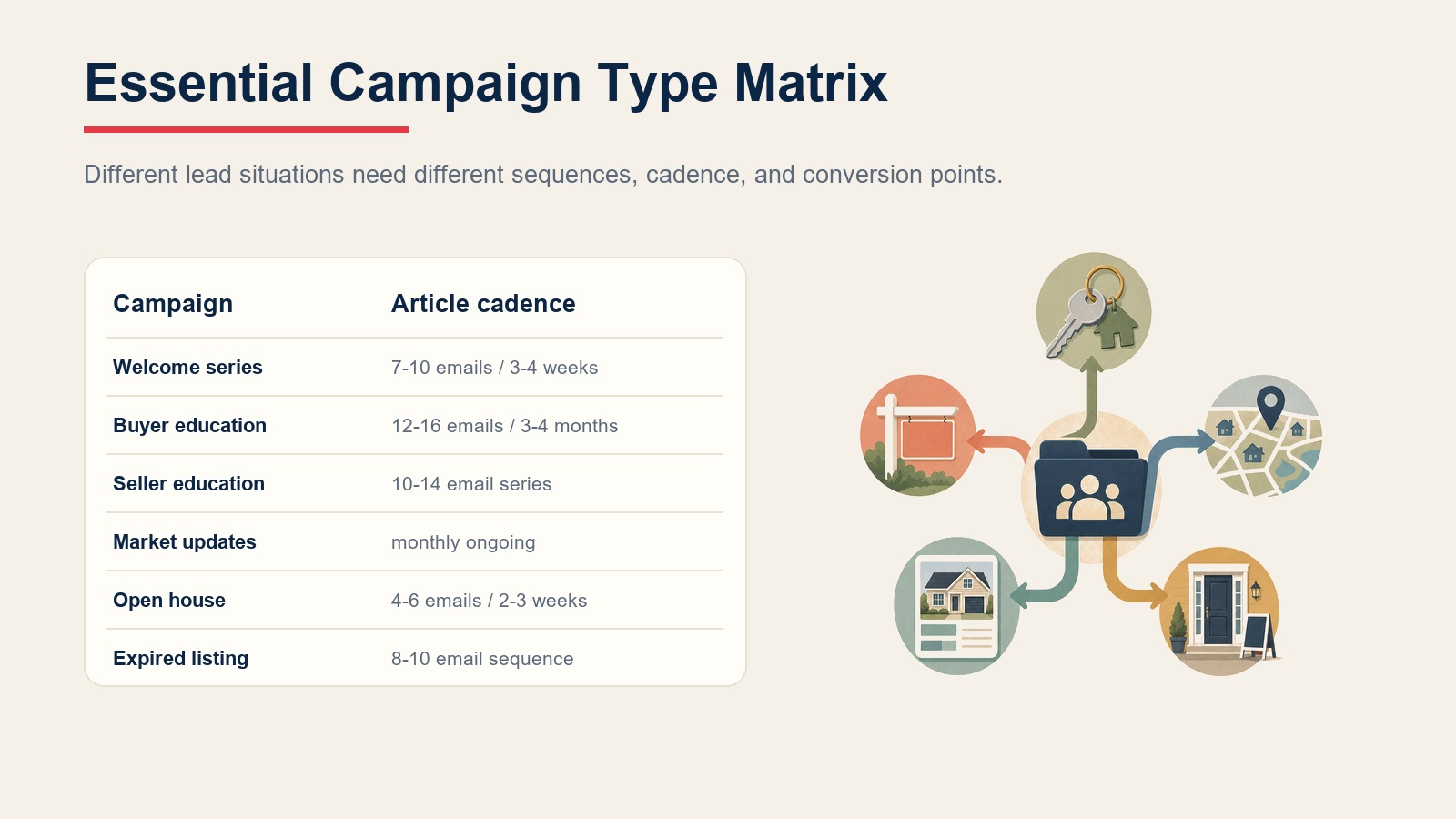 Essential Campaign Type Matrix

Different lead situations need different sequences, cadence, and conversion points.

| Campaign | Article cadence |
|---|---|
| Welcome series | 7-10 emails / 3-4 weeks |
| Buyer education | 12-16 emails / 3-4 months |
| Seller education | 10-14 email series |
| Market updates | monthly ongoing |
| Open house | 4-6 emails / 2-3 weeks |
| Expired listing | 8-10 email sequence |